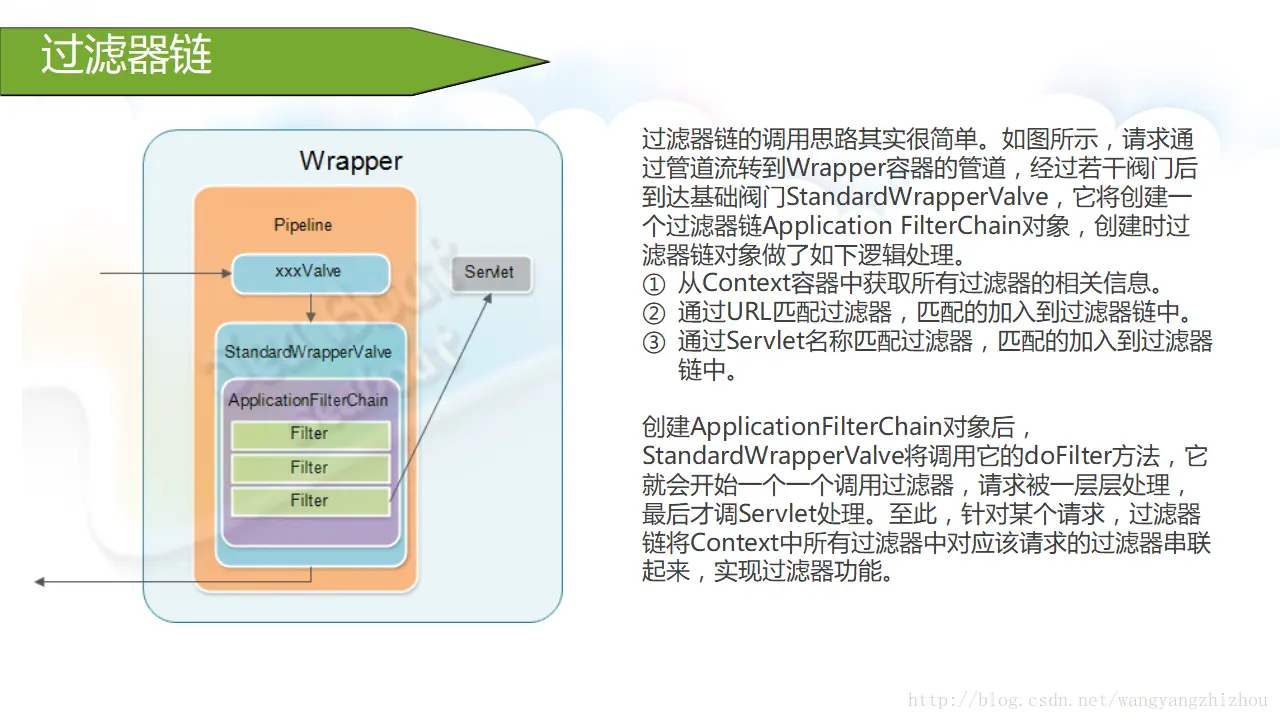 过滤器链

Wrapper

Pipeline

xxxValve

Servlet

StandardWrapperValve

ApplicationFilterChain

Filter

Filter

Filter

过滤器链的调用思路其实很简单。如图所示，请求通过管道流转到Wrapper容器的管道，经过若干阀门后到达基础阀门StandardWrapperValve，它将创建一个过滤器链Application FilterChain对象，创建时过滤器链对象做了如下逻辑处理。
① 从Context容器中获取所有过滤器的相关信息。
② 通过URL匹配过滤器，匹配的加入到过滤器链中。
③ 通过Servlet名称匹配过滤器，匹配的加入到过滤器链中。

创建ApplicationFilterChain对象后，StandardWrapperValve将调用它的doFilter方法，它就会开始一个一个调用过滤器，请求被一层层处理，最后才调Servlet处理。至此，针对某个请求，过滤器链将Context中所有过滤器中对应该请求的过滤器串联起来，实现过滤器功能。

http://blog.csdn.net/wangyangzhizhou